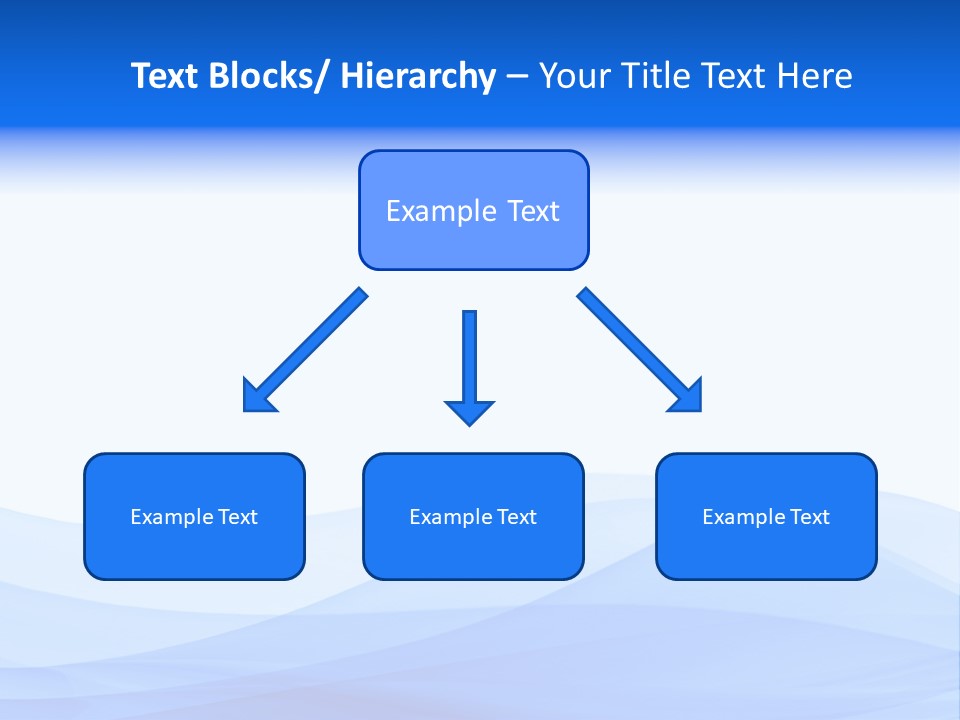 Text Blocks/ Hierarchy – Your Title Text Here

Example Text

Example Text

Example Text

Example Text